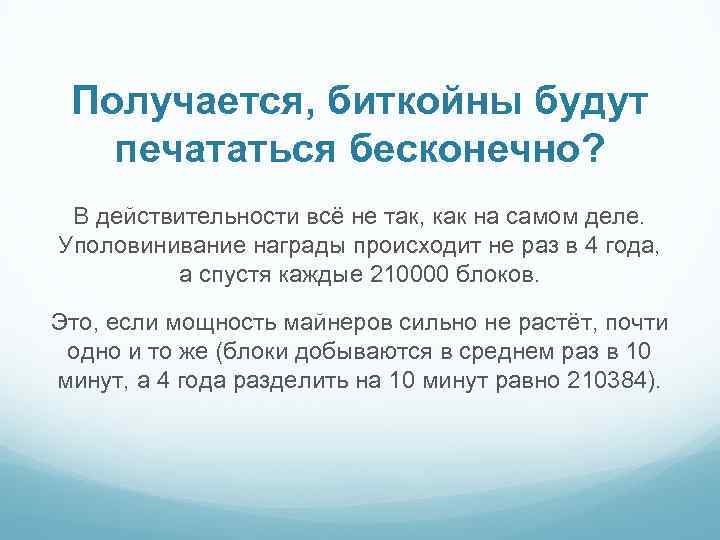 Получается, биткойны будут печататься бесконечно?

В действительности всё не так, как на самом деле. Уполовинивание награды происходит не раз в 4 года, а спустя каждые 210000 блоков.

Это, если мощность майнеров сильно не растёт, почти одно и то же (блоки добываются в среднем раз в 10 минут, а 4 года разделить на 10 минут равно 210384).